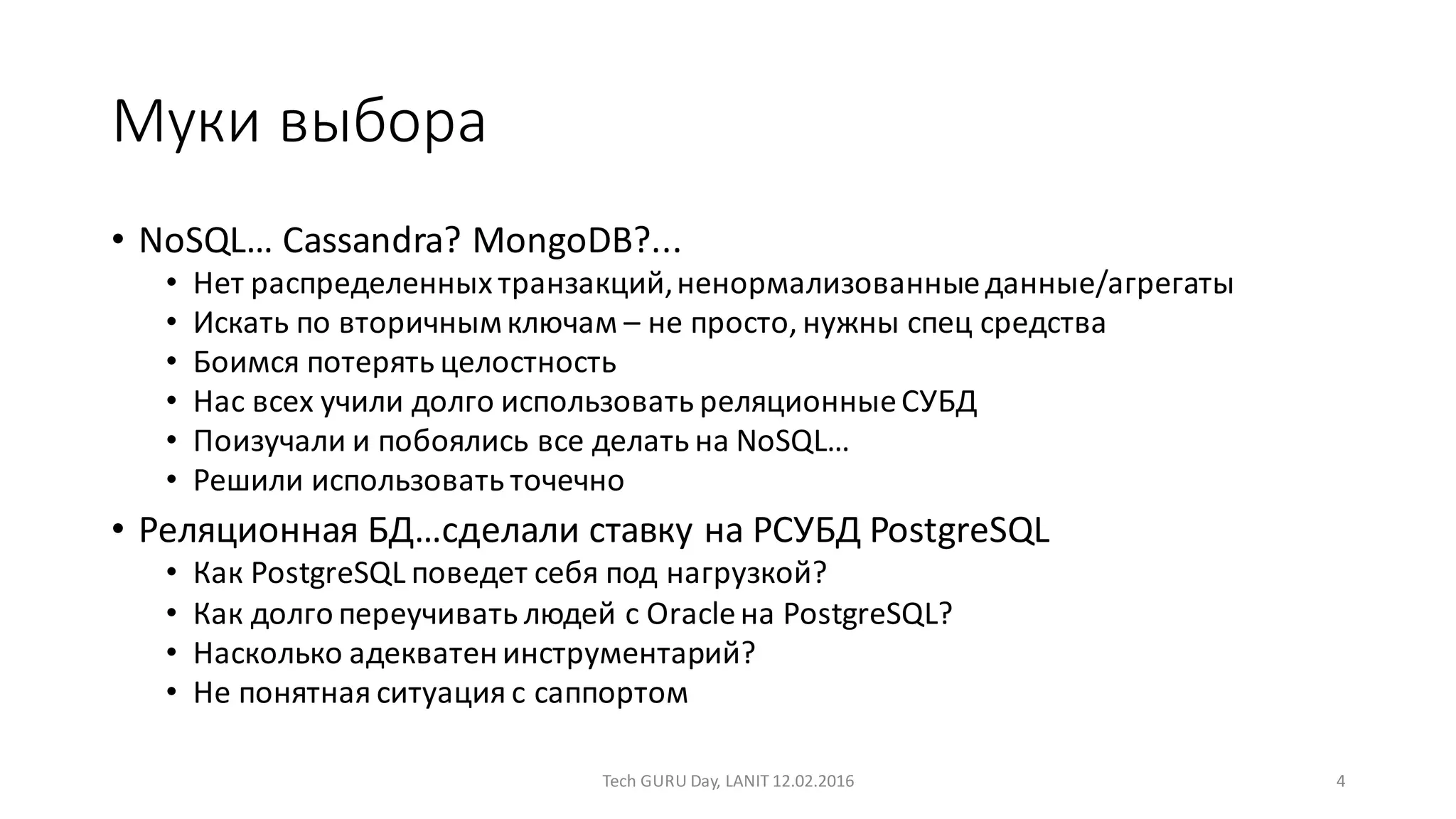 Муки выбора

• NoSQL… Cassandra? MongoDB?...
  • Нет распределенных транзакций, ненормализованные данные/агрегаты
  • Искать по вторичным ключам – не просто, нужны спец средства
  • Боимся потерять целостность
  • Нас всех учили долго использовать реляционные СУБД
  • Поизучали и побоялись все делать на NoSQL…
  • Решили использовать точечно
• Реляционная БД…сделали ставку на РСУБД PostgreSQL
  • Как PostgreSQL поведет себя под нагрузкой?
  • Как долго переучивать людей с Oracle на PostgreSQL?
  • Насколько адекватен инструментарий?
  • Не понятная ситуация с саппортом

Tech GURU Day, LANIT 12.02.2016

4